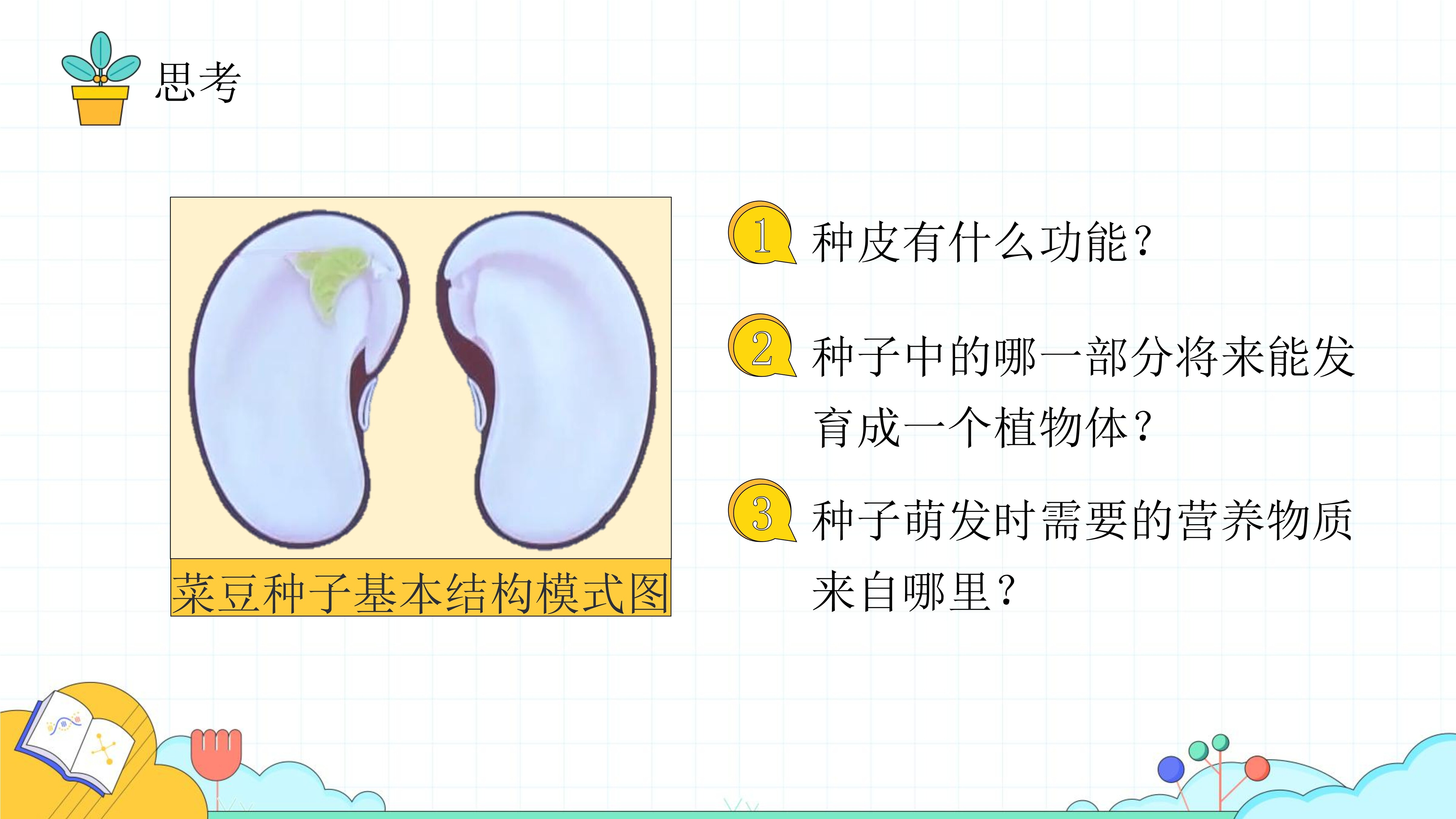 思考

菜豆种子基本结构模式图

1 种皮有什么功能？

2 种子中的哪一部分将来能发育成一个植物体？

3 种子萌发时需要的营养物质来自哪里？